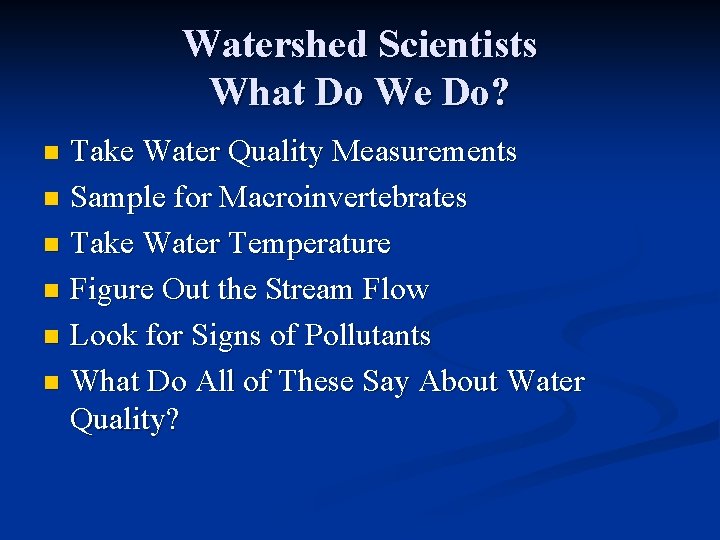 Watershed Scientists
What Do We Do?

- Take Water Quality Measurements
- Sample for Macroinvertebrates
- Take Water Temperature
- Figure Out the Stream Flow
- Look for Signs of Pollutants
- What Do All of These Say About Water Quality?